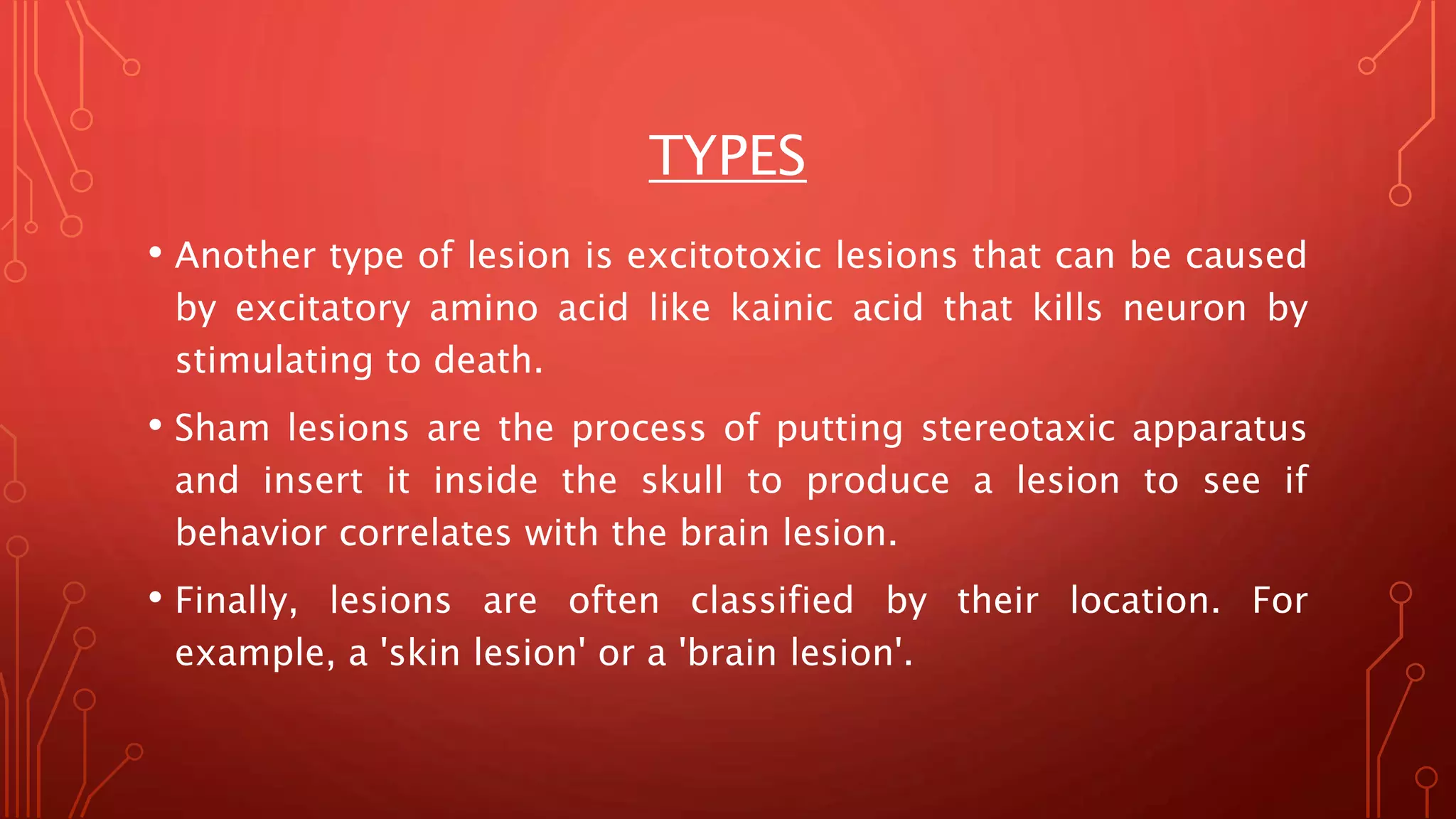 TYPES

• Another type of lesion is excitotoxic lesions that can be caused by excitatory amino acid like kainic acid that kills neuron by stimulating to death.

• Sham lesions are the process of putting stereotaxic apparatus and insert it inside the skull to produce a lesion to see if behavior correlates with the brain lesion.

• Finally, lesions are often classified by their location. For example, a 'skin lesion' or a 'brain lesion'.